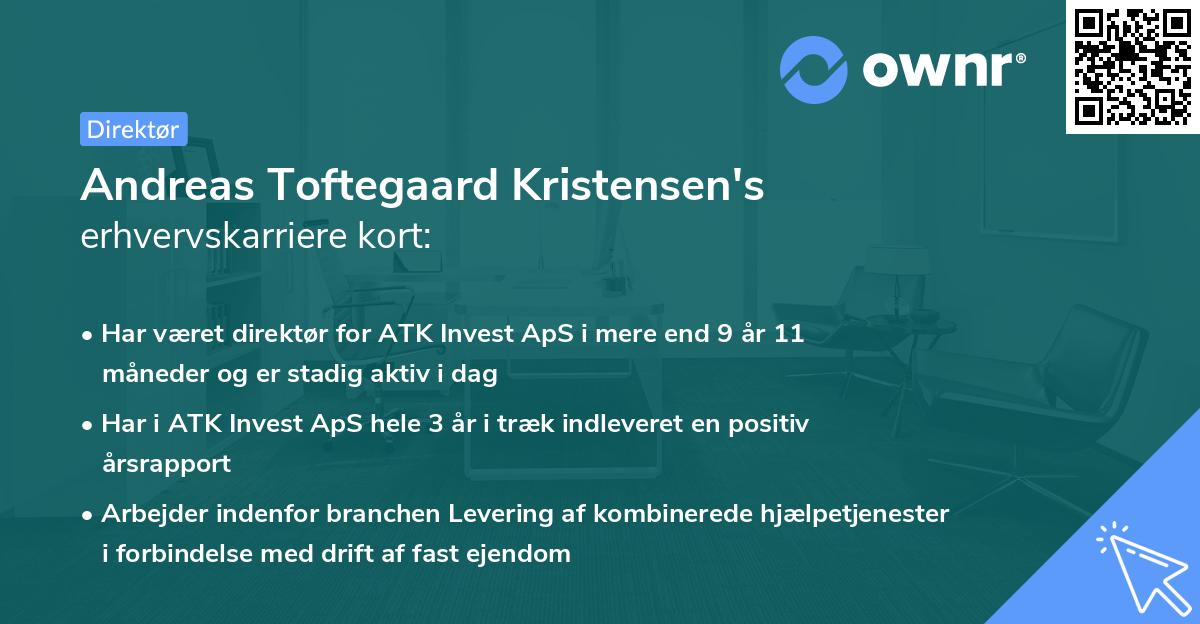 ownr®

Direktør

Andreas Toftegaard Kristensen's erhvervskarriere kort:

• Har været direktør for ATK Invest ApS i mere end 9 år 11 måneder og er stadig aktiv i dag

• Har i ATK Invest ApS hele 3 år i træk indleveret en positiv årsrapport

• Arbejder indenfor branchen Levering af kombinerede hjælpetjenester i forbindelse med drift af fast ejendom